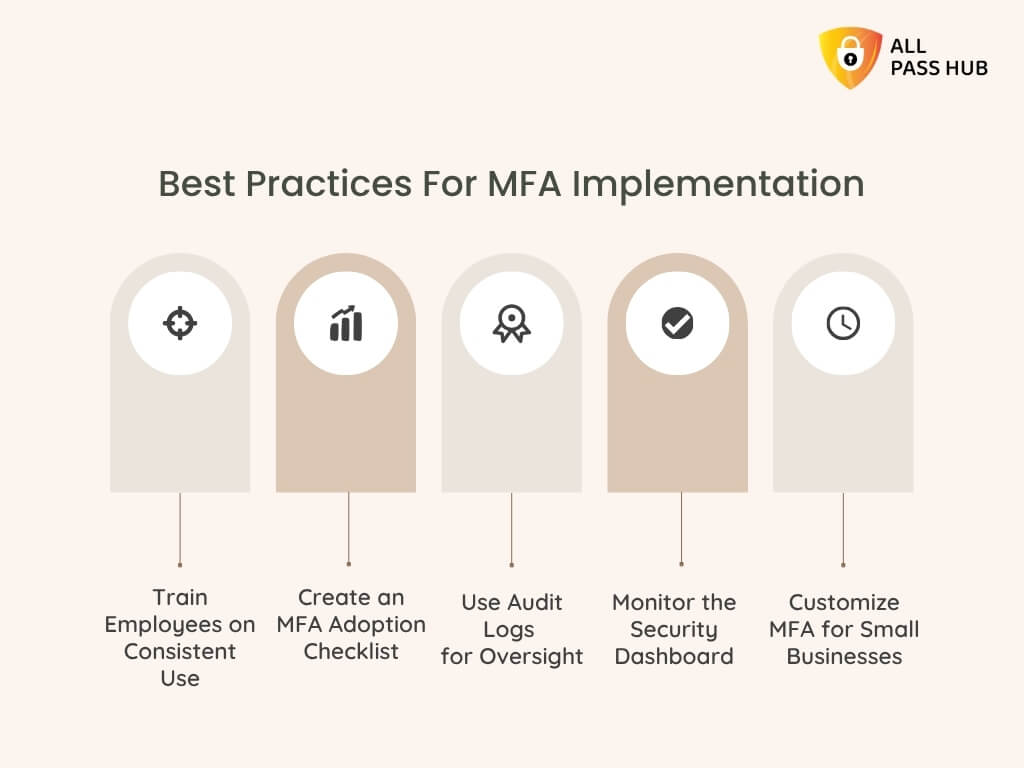 ALL PASS HUB

Best Practices For MFA Implementation

Train Employees on Consistent Use

Create an MFA Adoption Checklist

Use Audit Logs for Oversight

Monitor the Security Dashboard

Customize MFA for Small Businesses